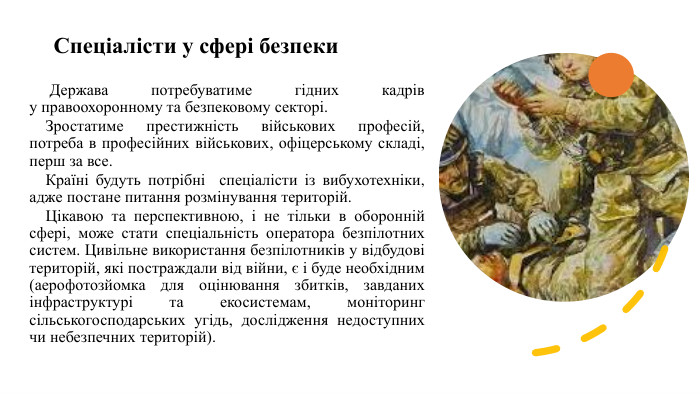 Спеціалісти у сфері безпеки

Держава потребуватиме гідних кадрів у правоохоронному та безпековому секторі.

Зростатиме престижність військових професій, потреба в професійних військових, офіцерському складі, перш за все.

Країні будуть потрібні спеціалісти із вибухотехніки, адже постане питання розмінування територій.

Цікавою та перспективною, і не тільки в оборонній сфері, може стати спеціальність оператора безпілотних систем. Цивільне використання безпілотників у відбудові територій, які постраждали від війни, є і буде необхідним (аерофотозйомка для оцінювання збитків, завданих інфраструктурі та екосистемам, моніторинг сільськогосподарських угідь, дослідження недоступних чи небезпечних територій).